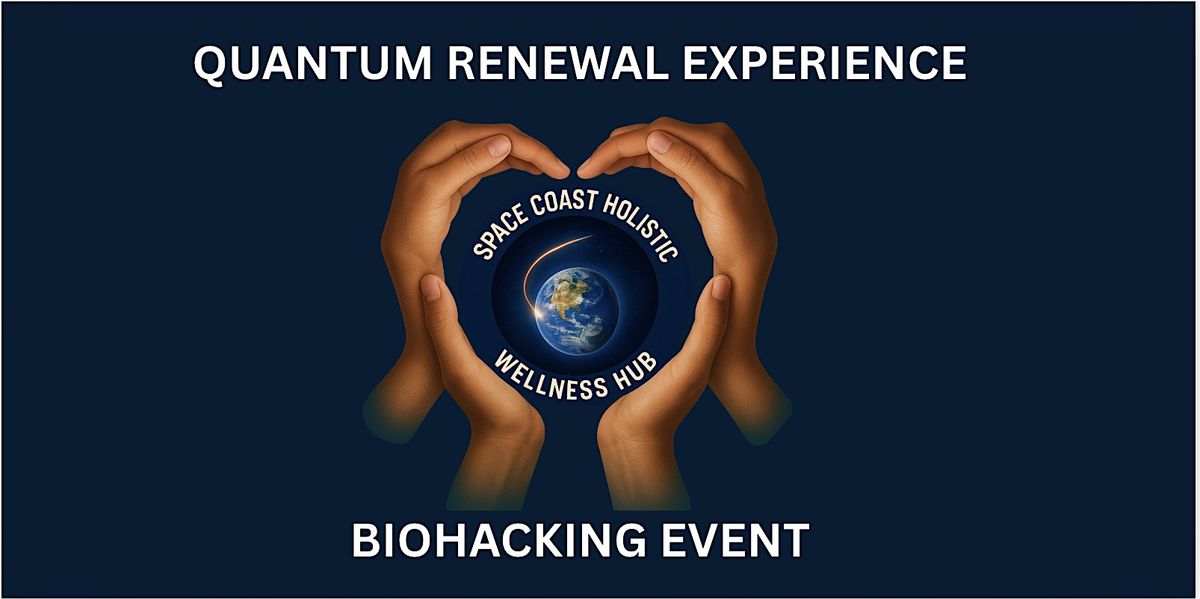 QUANTUM RENEWAL EXPERIENCE

SPACE COAST HOLISTIC

WELLNESS HUB

BIOHACKING EVENT